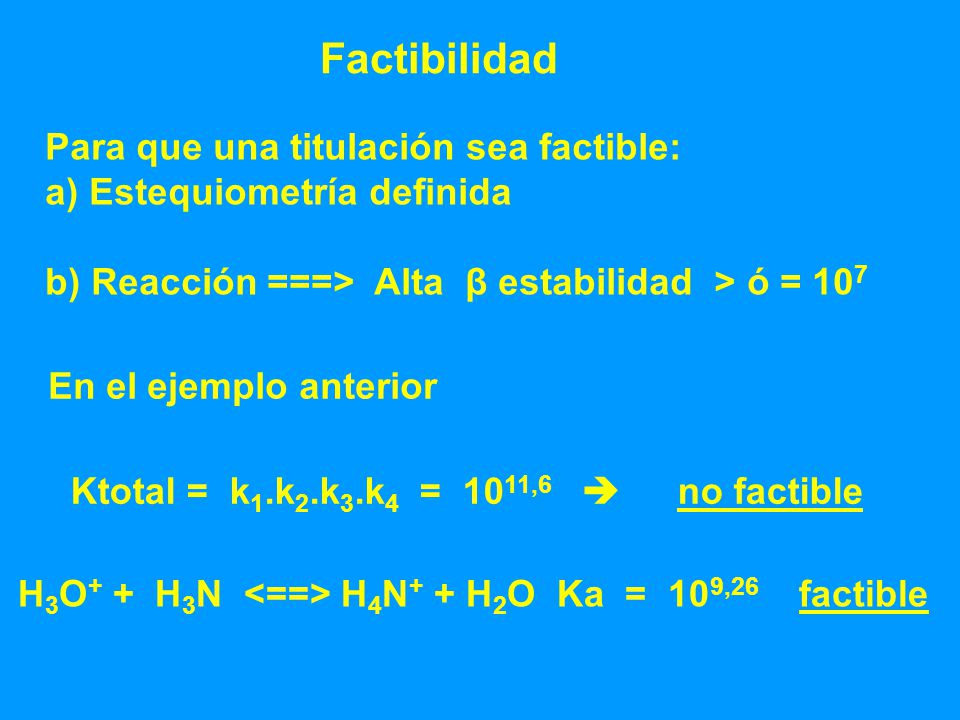 Factibilidad

Para que una titulación sea factible:
a) Estequiometría definida

b) Reacción ===> Alta β estabilidad > ó = $10^7$

En el ejemplo anterior

Ktotal = $k_1.k_2.k_3.k_4$ = $10^{11,6}$ ➔ no factible

$H_3O^+$ + $H_3N$ <==> $H_4N^+$ + $H_2O$ Ka = $10^{9,26}$ factible